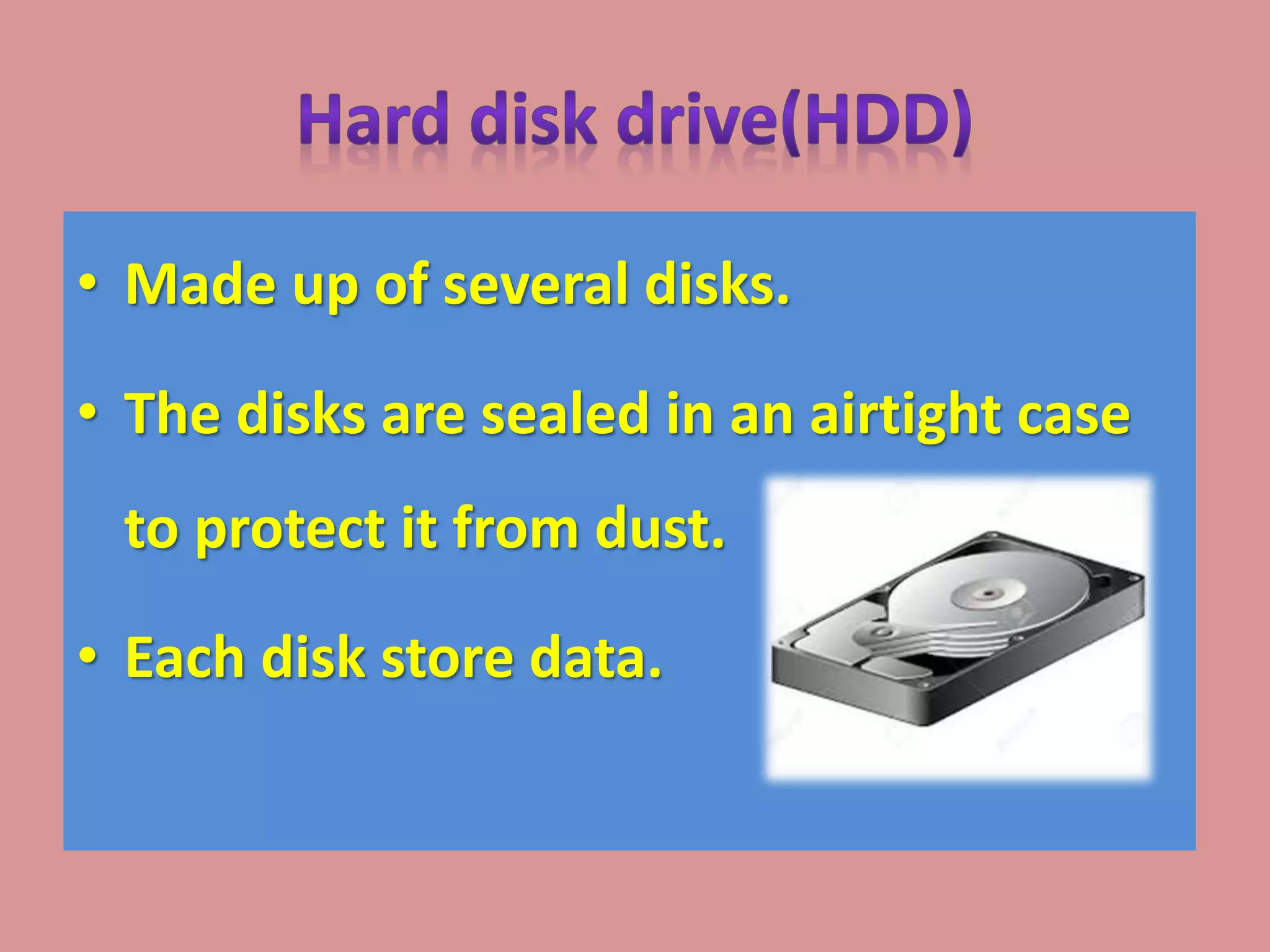 Hard disk drive(HDD)

• Made up of several disks.

• The disks are sealed in an airtight case to protect it from dust.

• Each disk store data.